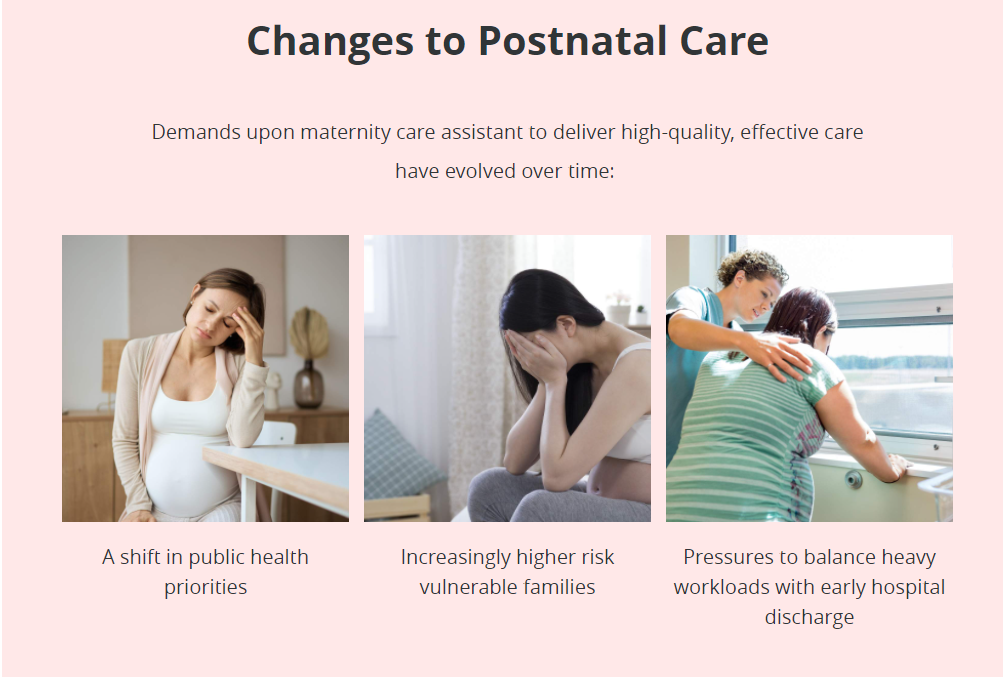 Changes to Postnatal Care

Demands upon maternity care assistant to deliver high-quality, effective care have evolved over time:

A shift in public health priorities

Increasingly higher risk vulnerable families

Pressures to balance heavy workloads with early hospital discharge